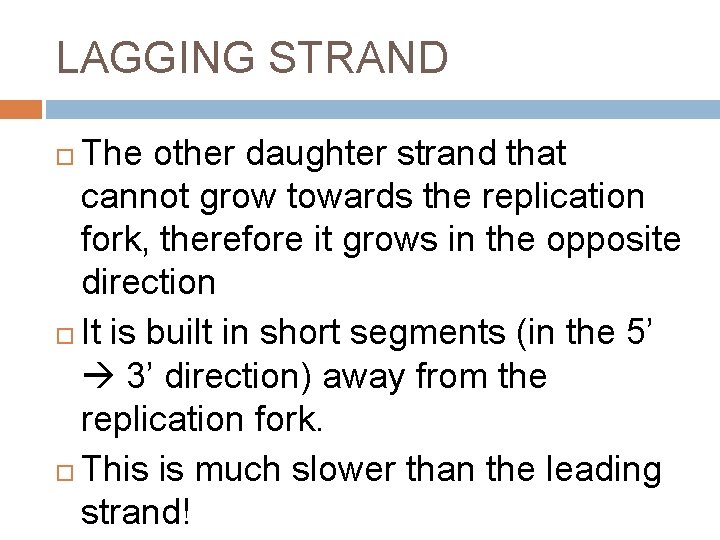 LAGGING STRAND

□ The other daughter strand that cannot grow towards the replication fork, therefore it grows in the opposite direction

□ It is built in short segments (in the 5’ → 3’ direction) away from the replication fork.

□ This is much slower than the leading strand!